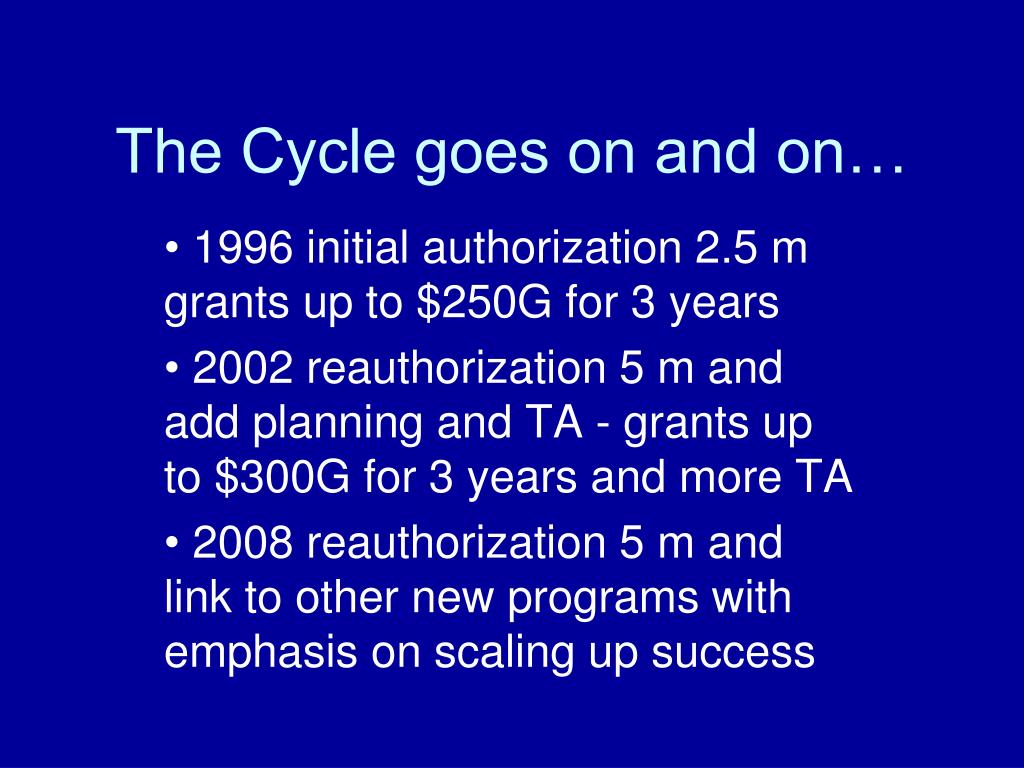 The Cycle goes on and on…

• 1996 initial authorization 2.5 m grants up to \$250G for 3 years

• 2002 reauthorization 5 m and add planning and TA - grants up to \$300G for 3 years and more TA

• 2008 reauthorization 5 m and link to other new programs with emphasis on scaling up success